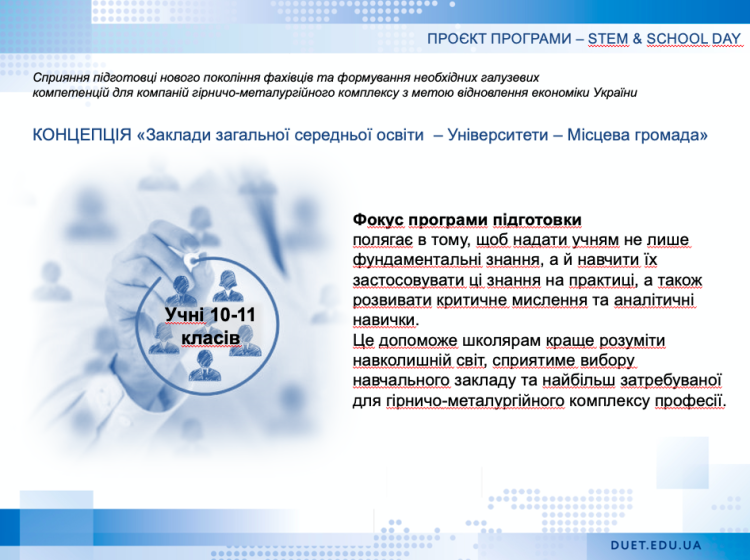 ПРОЄКТ ПРОГРАМИ – STEM & SCHOOL DAY

Сприяння підготовці нового покоління фахівців та формування необхідних галузевих компетенцій для компаній гірничо-металургійного комплексу з метою відновлення економіки України

КОНЦЕПЦІЯ «Заклади загальної середньої освіти – Університети – Місцева громада»

Учні 10-11 класів

Фокус програми підготовки
полягає в тому, щоб надати учням не лише фундаментальні знання, а й навчити їх застосовувати ці знання на практиці, а також розвивати критичне мислення та аналітичні навички.
Це допоможе школярам краще розуміти навколишній світ, сприятиме вибору навчального закладу та найбільш затребуваної для гірничо-металургійного комплексу професії.

DUET.EDU.UA